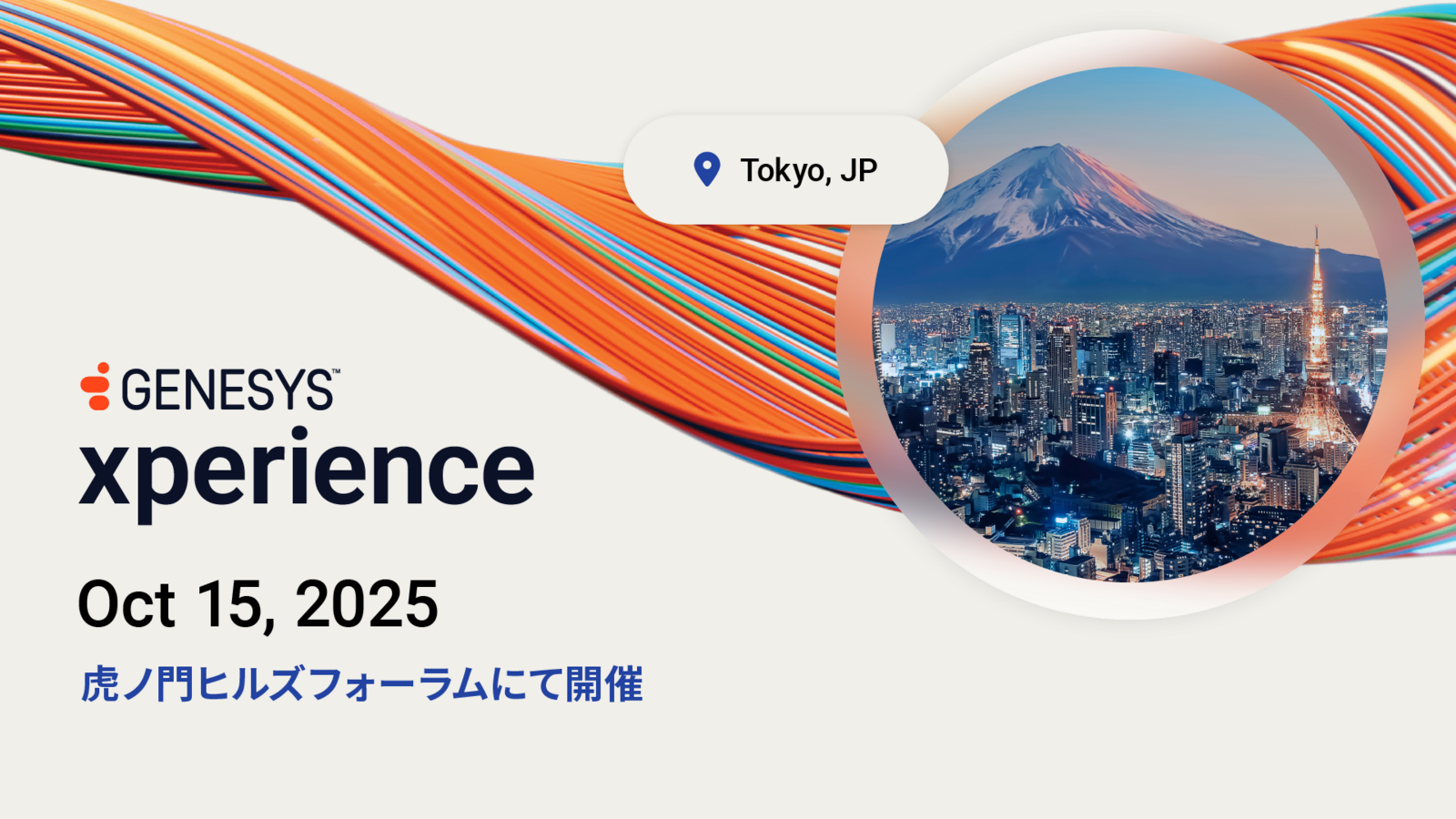 Tokyo, JP

GENESYS™
xperience

Oct 15, 2025

虎ノ門ヒルズフォーラムにて開催